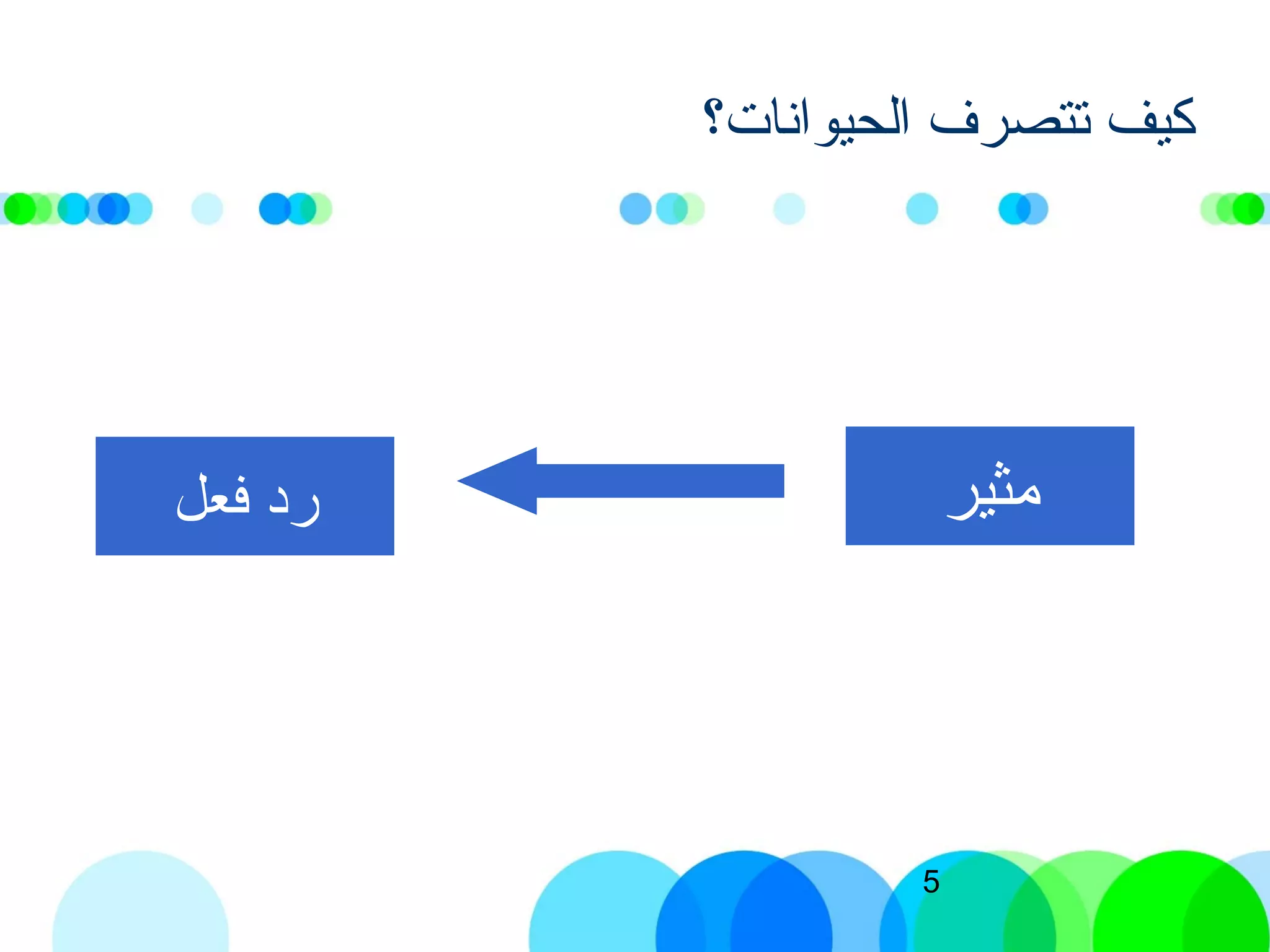 كيف تتصرف الحيوانات؟

مثير

رد فعل

5